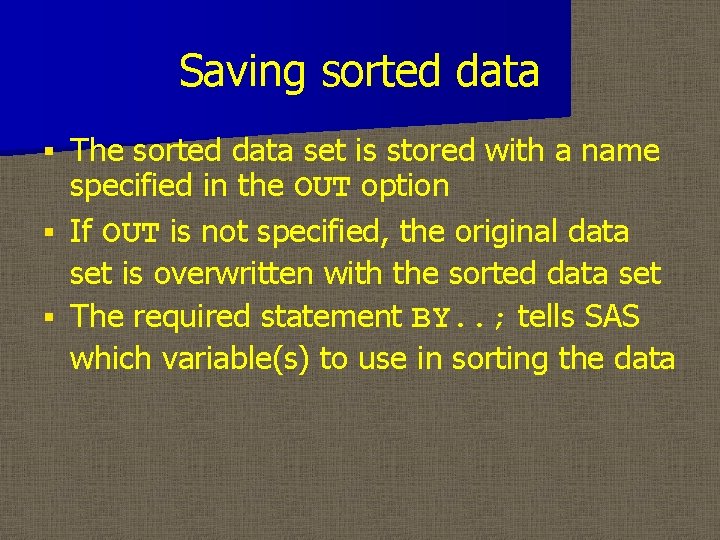 Saving sorted data

▪ The sorted data set is stored with a name specified in the OUT option
▪ If OUT is not specified, the original data set is overwritten with the sorted data set
▪ The required statement BY..; tells SAS which variable(s) to use in sorting the data